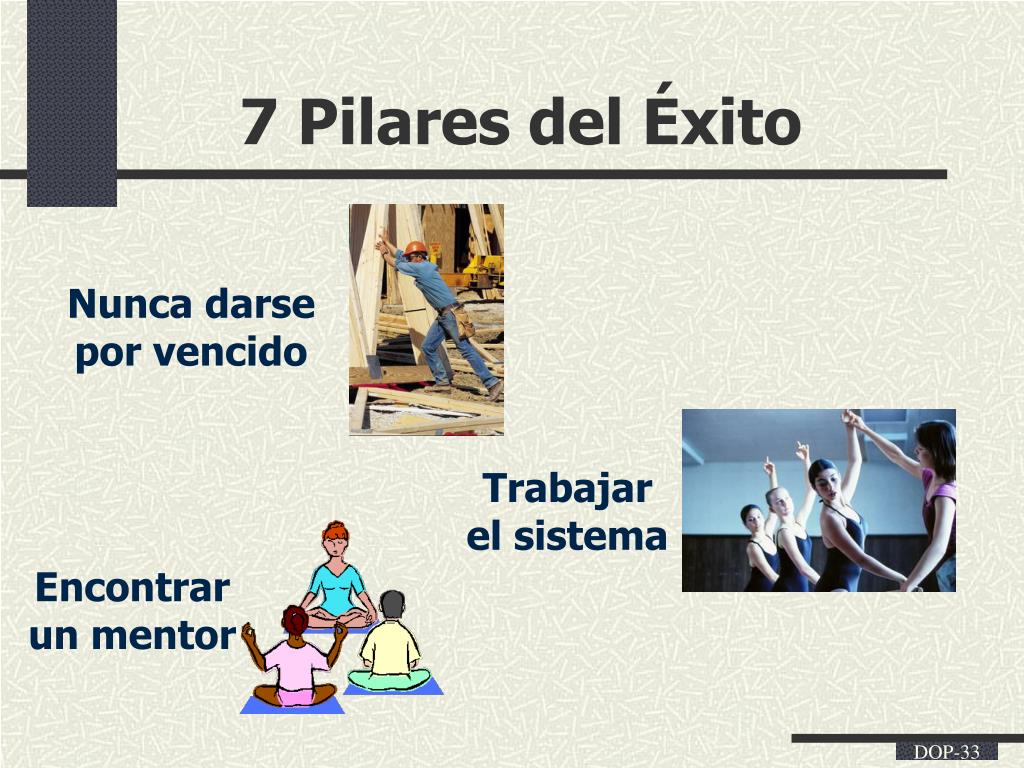 7 Pilares del Éxito

Nunca darse por vencido

Trabajar el sistema

Encontrar un mentor

DOP-33